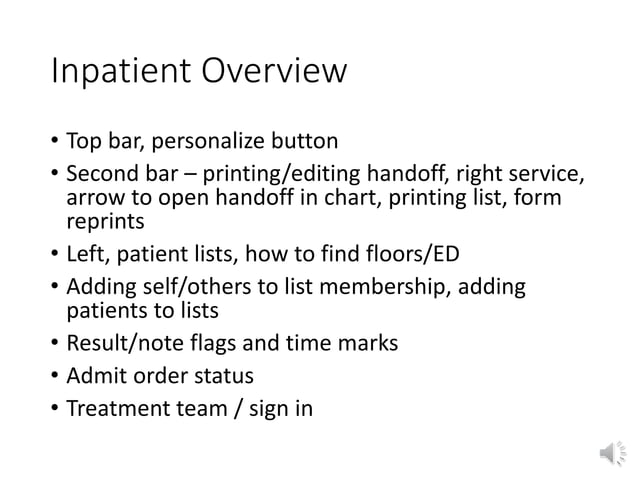 Inpatient Overview

• Top bar, personalize button
• Second bar – printing/editing handoff, right service, arrow to open handoff in chart, printing list, form reprints
• Left, patient lists, how to find floors/ED
• Adding self/others to list membership, adding patients to lists
• Result/note flags and time marks
• Admit order status
• Treatment team / sign in